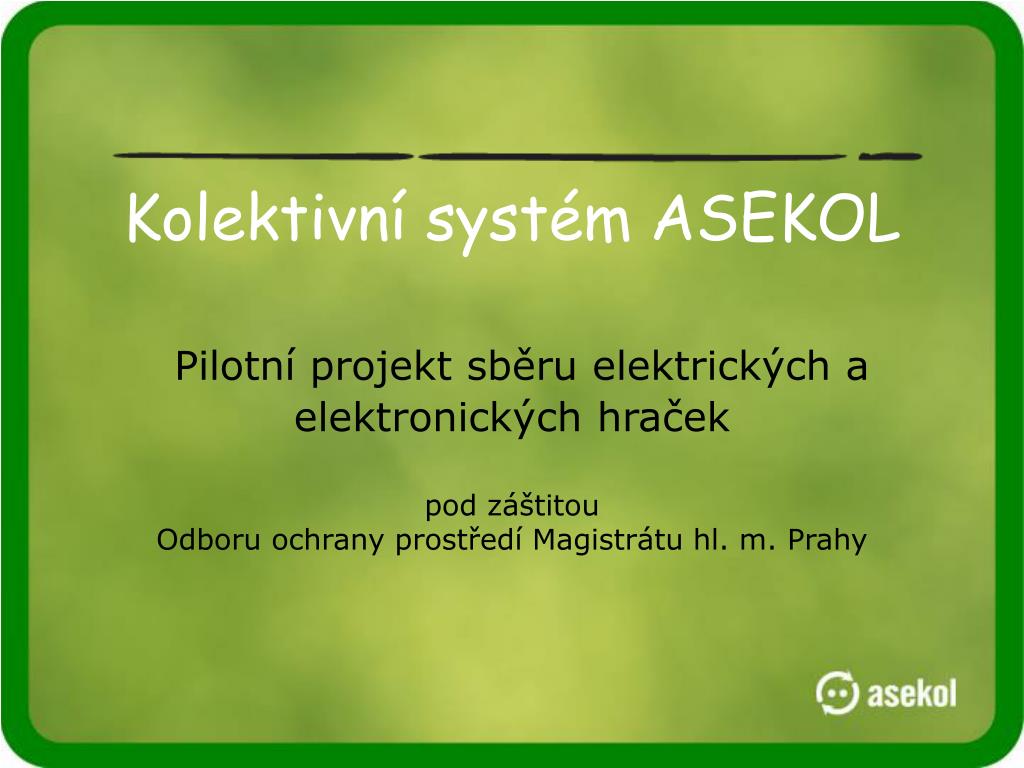 Kolektivní systém ASEKOL

Pilotní projekt sběru elektrických a elektronických hraček

pod záštitou
Odboru ochrany prostředí Magistrátu hl. m. Prahy

asekol